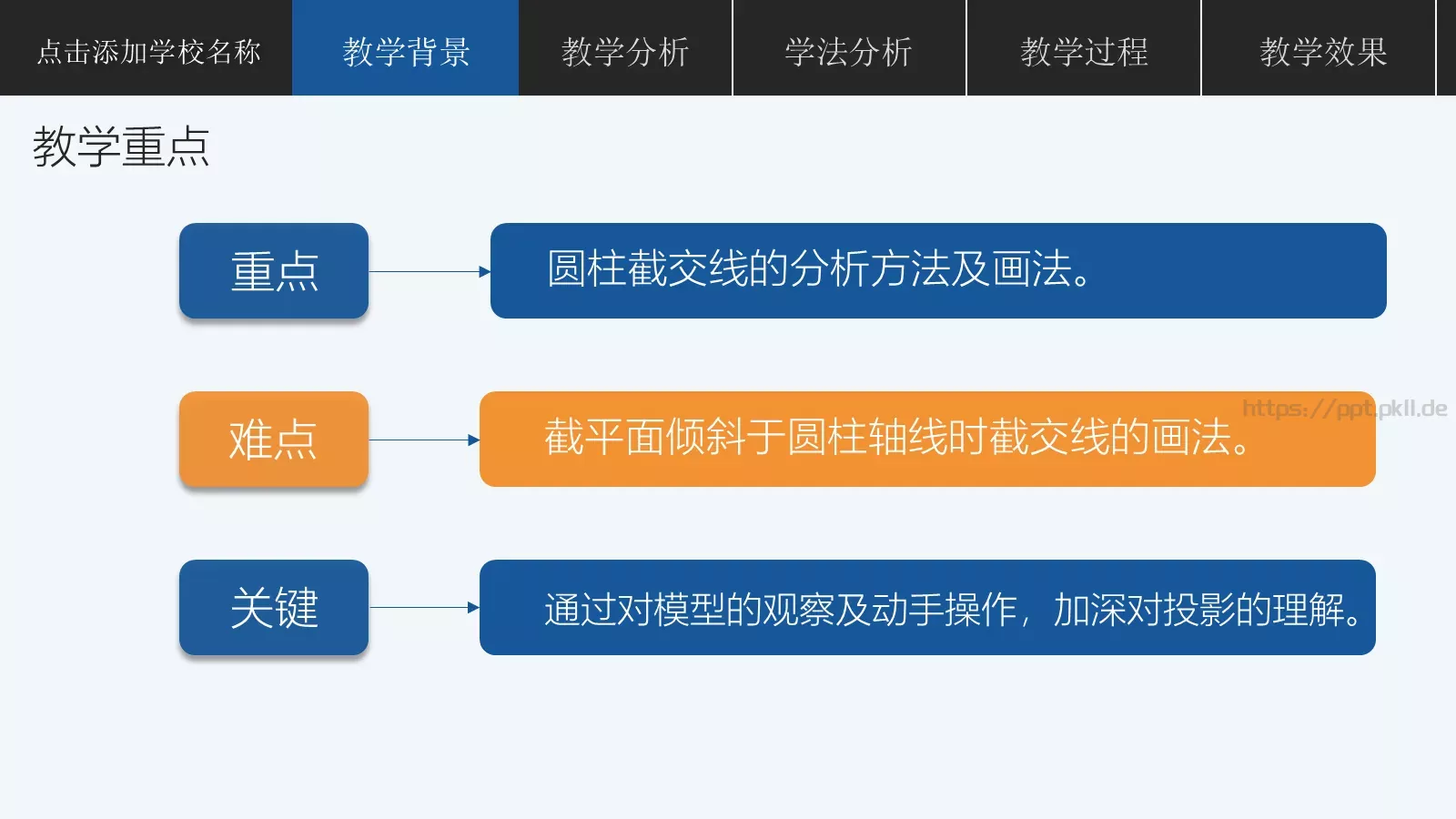 点击添加学校名称 教学背景 教学分析 学法分析 教学过程 教学效果

教学重点

重点

圆柱截交线的分析方法及画法。

难点

截平面倾斜于圆柱轴线时截交线的画法。

https://ppt.pkll.de

关键

通过对模型的观察及动手操作，加深对投影的理解。